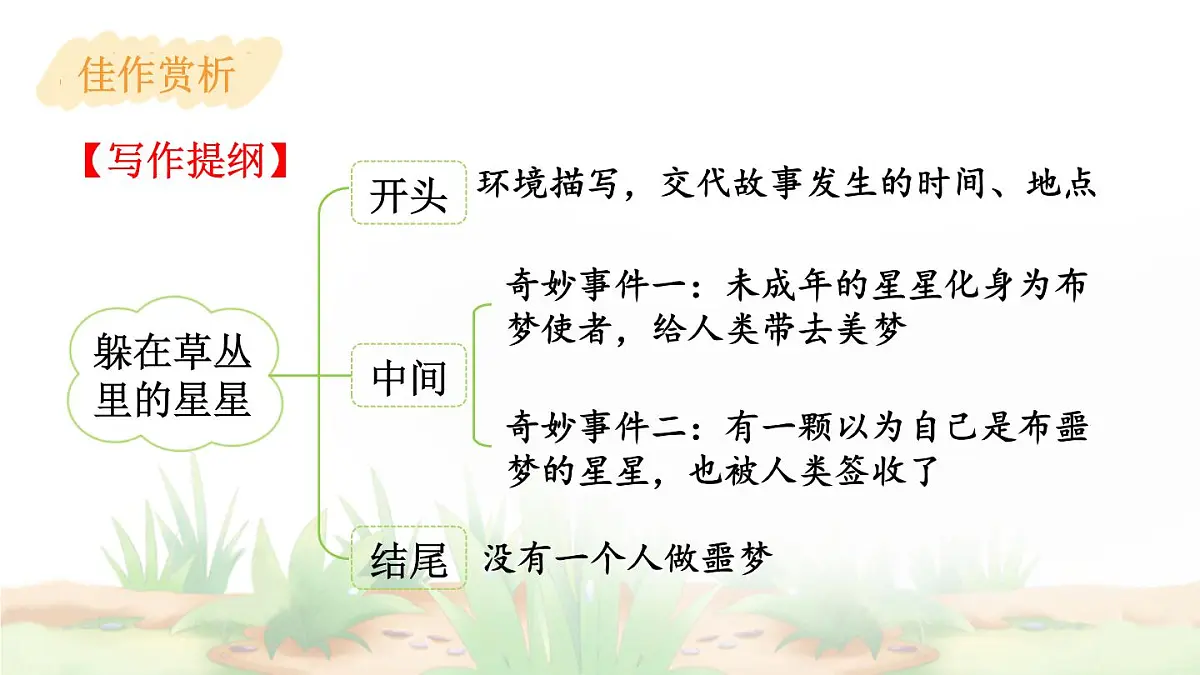 佳作赏析

【写作提纲】

躲在草丛里的星星

开头 环境描写，交代故事发生的时间、地点

中间

奇妙事件一：未成年的星星化身为布梦使者，给人类带去美梦

奇妙事件二：有一颗以为自己是布噩梦的星星，也被人类签收了

结尾 没有一个人做噩梦